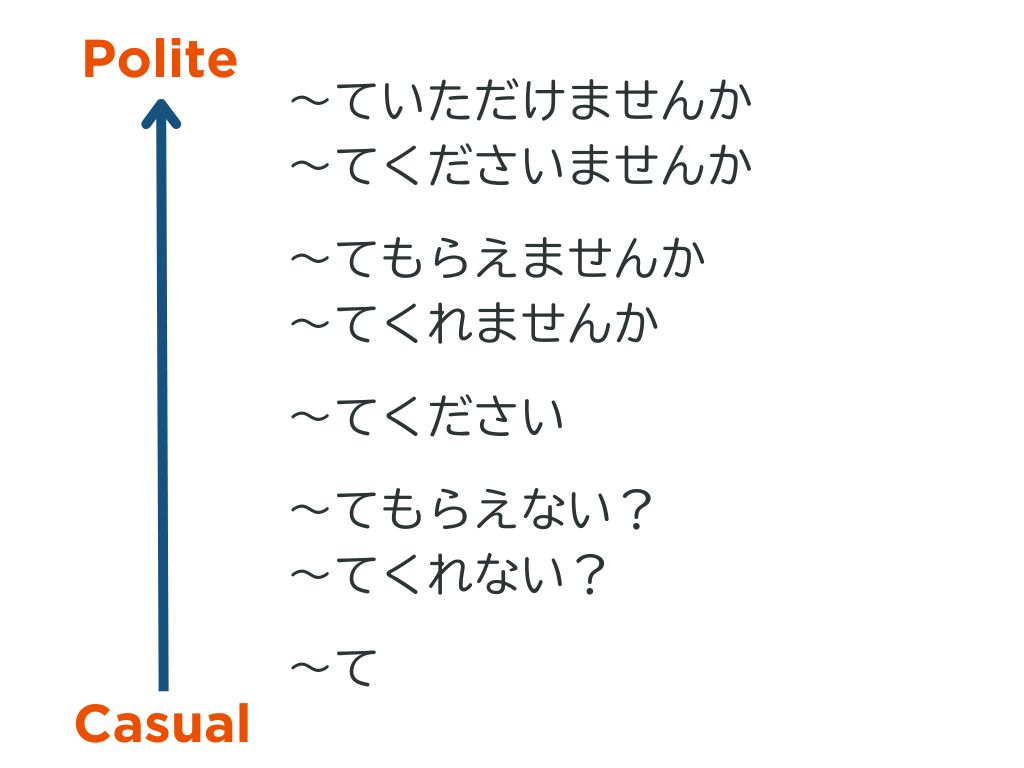 Polite

～ていただけませんか
～てくださいませんか

～てもらえませんか
～てくれませんか

～てください

～てもらえない？
～てくれない？

～て

Casual